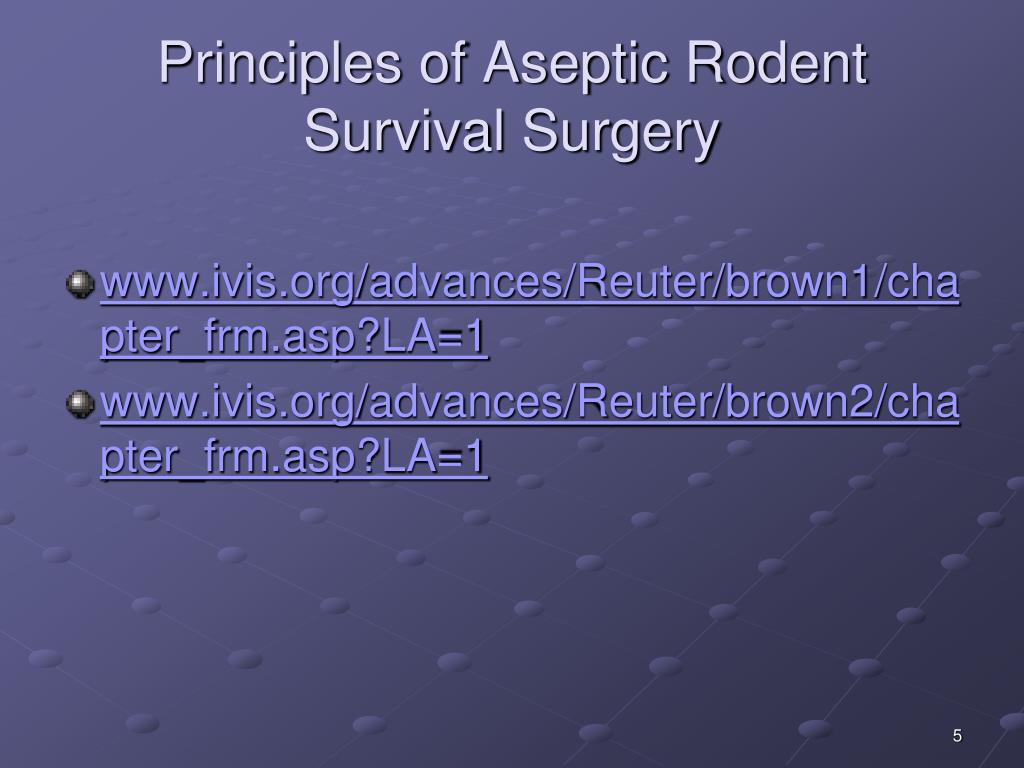 Principles of Aseptic Rodent Survival Surgery

www.ivis.org/advances/Reuter/brown1/chapter_frm.asp?LA=1

www.ivis.org/advances/Reuter/brown2/chapter_frm.asp?LA=1

5